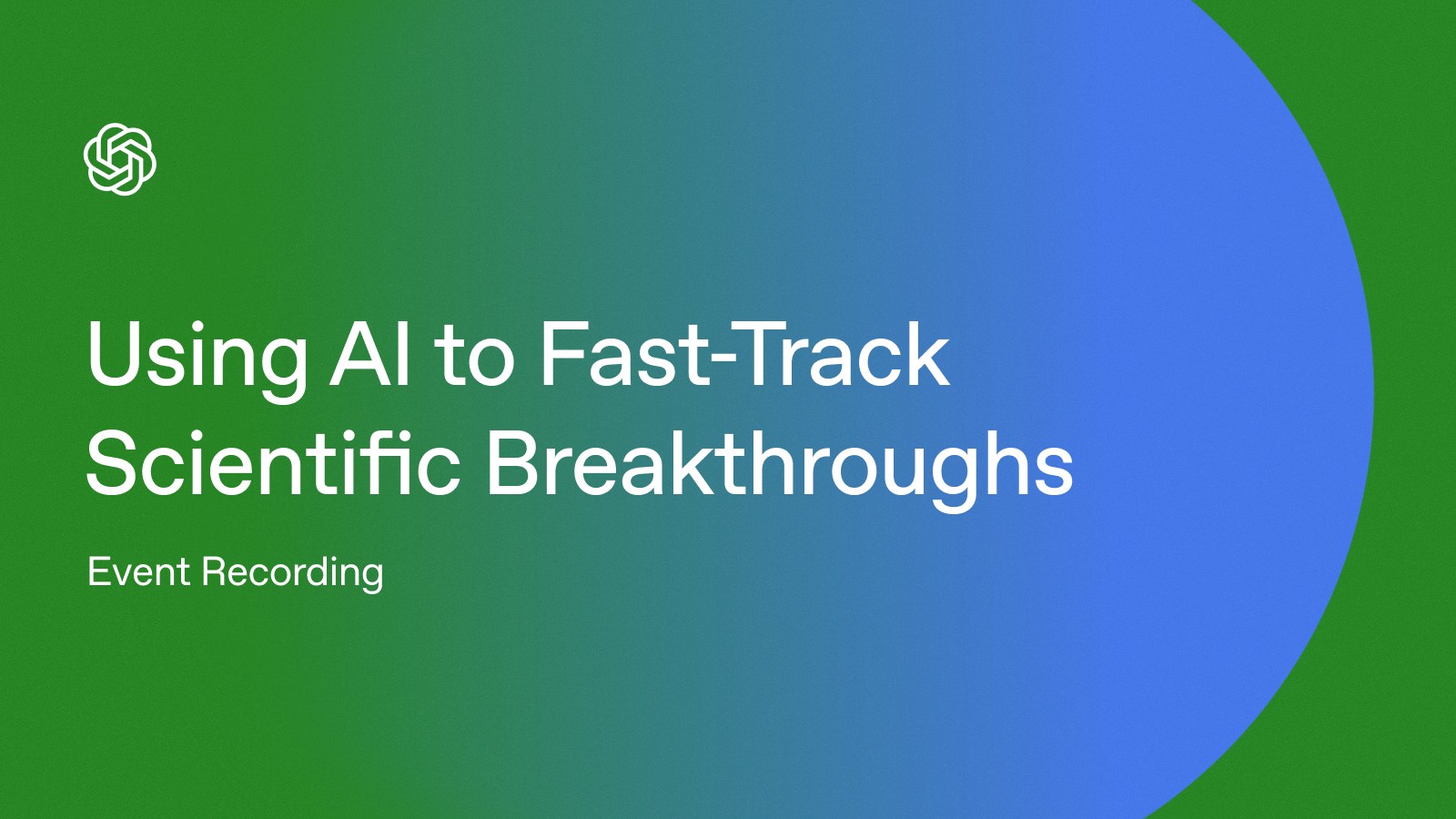 Using AI to Fast-Track Scientific Breakthroughs

Event Recording